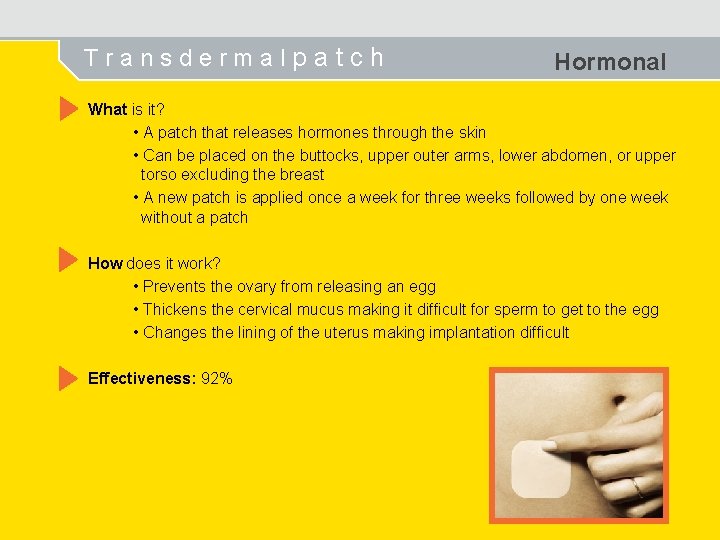 Transdermalpatch

Hormonal

What is it?

• A patch that releases hormones through the skin

• Can be placed on the buttocks, upper outer arms, lower abdomen, or upper torso excluding the breast

• A new patch is applied once a week for three weeks followed by one week without a patch

How does it work?

• Prevents the ovary from releasing an egg

• Thickens the cervical mucus making it difficult for sperm to get to the egg

• Changes the lining of the uterus making implantation difficult

Effectiveness: 92%